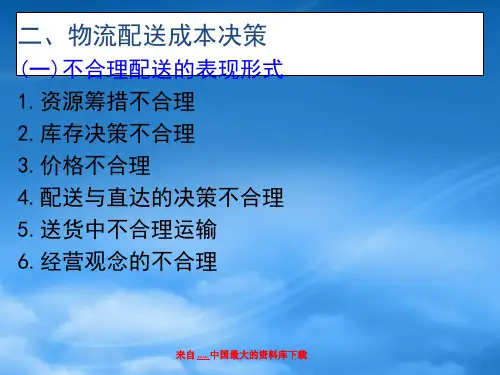 二、物流配送成本决策
(一)不合理配送的表现形式

1. 资源筹措不合理
2. 库存决策不合理
3. 价格不合理
4. 配送与直达的决策不合理
5. 送货中不合理运输
6. 经营观念的不合理

来自 .... 中国最大的资料库下载